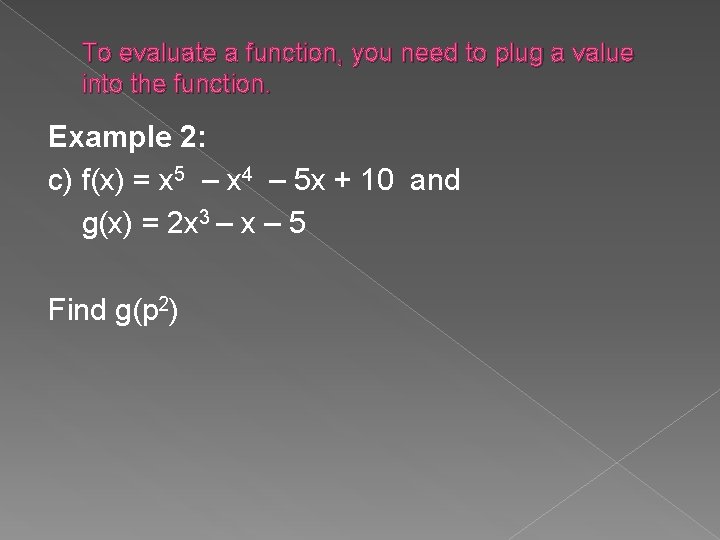 To evaluate a function, you need to plug a value into the function.

Example 2:

c) $f(x) = x^5 - x^4 - 5x + 10$ and
$g(x) = 2x^3 - x - 5$

Find $g(p^2)$